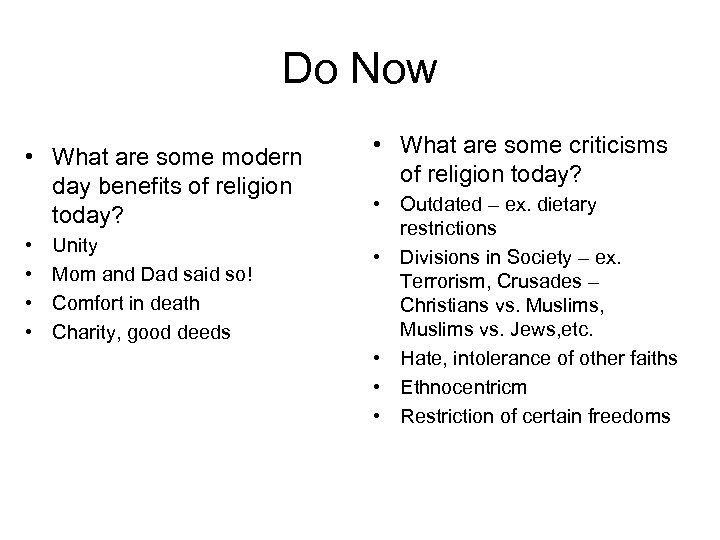 Do Now

• What are some modern day benefits of religion today?
• Unity
• Mom and Dad said so!
• Comfort in death
• Charity, good deeds

• What are some criticisms of religion today?
• Outdated – ex. dietary restrictions
• Divisions in Society – ex. Terrorism, Crusades – Christians vs. Muslims, Muslims vs. Jews,etc.
• Hate, intolerance of other faiths
• Ethnocentricm
• Restriction of certain freedoms